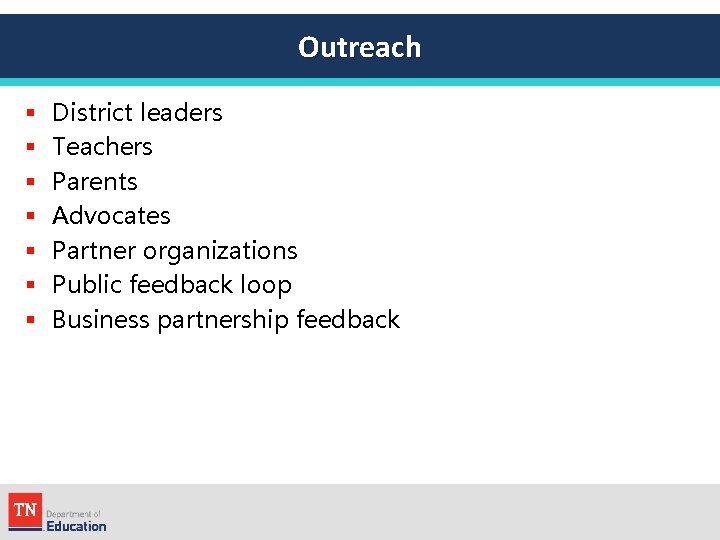 Outreach

- District leaders
- Teachers
- Parents
- Advocates
- Partner organizations
- Public feedback loop
- Business partnership feedback

TN Department of Education